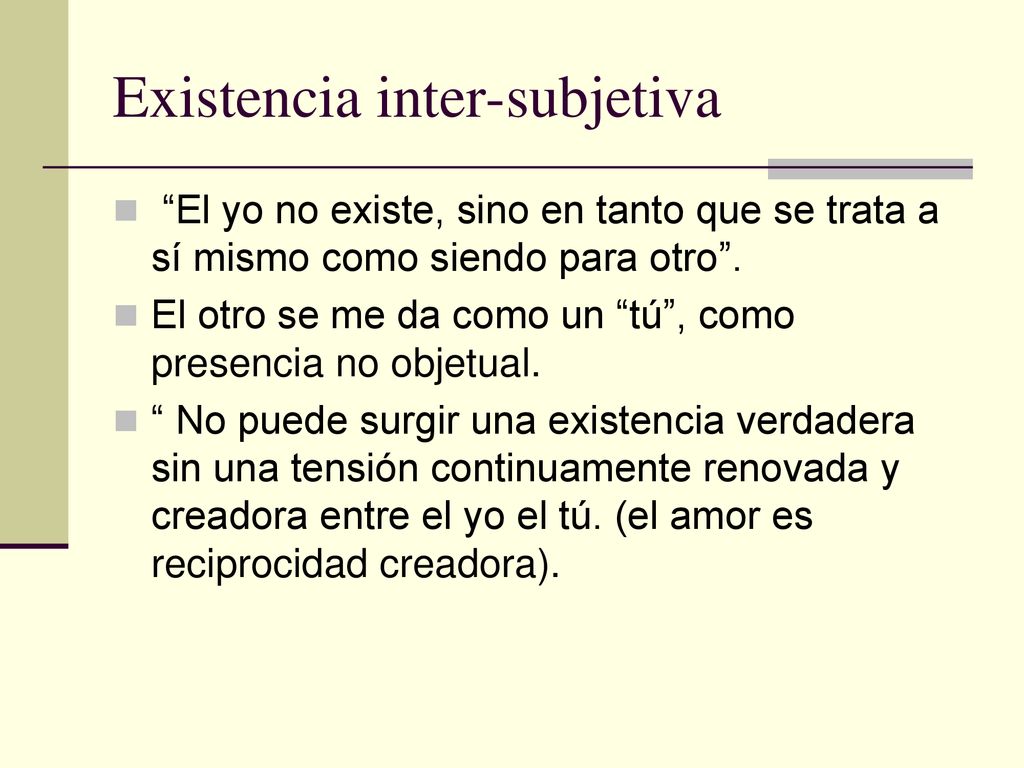 Existencia inter-subjetiva

“El yo no existe, sino en tanto que se trata a sí mismo como siendo para otro”.

El otro se me da como un “tú”, como presencia no objetual.

“ No puede surgir una existencia verdadera sin una tensión continuamente renovada y creadora entre el yo el tú. (el amor es reciprocidad creadora).